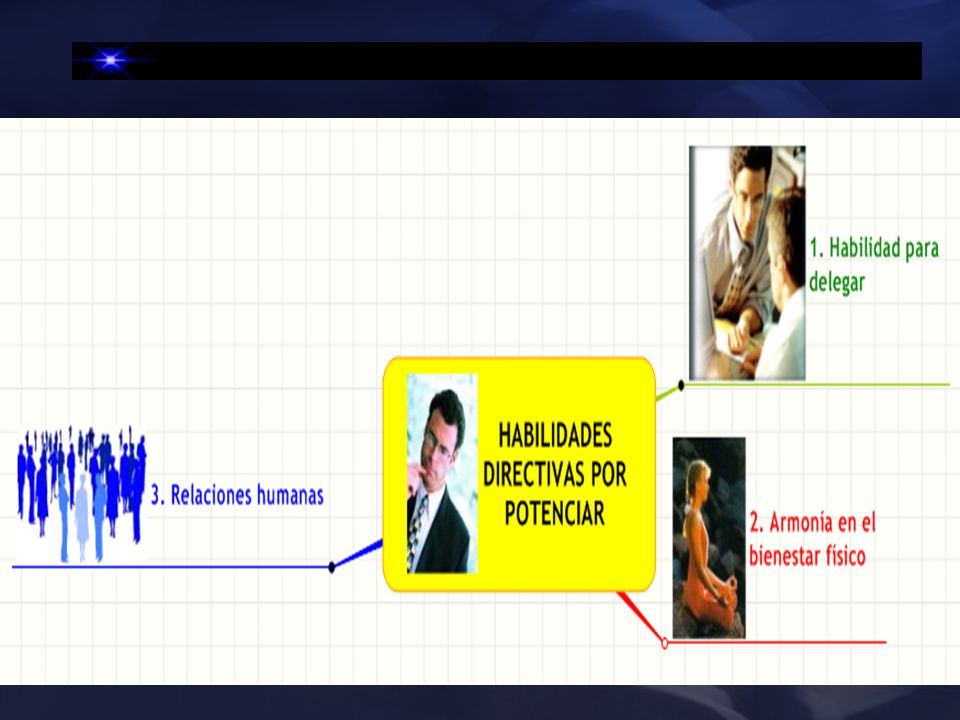 HABILIDADES DIRECTIVAS POR POTENCIAR

1. Habilidad para delegar

2. Armonía en el bienestar físico

3. Relaciones humanas